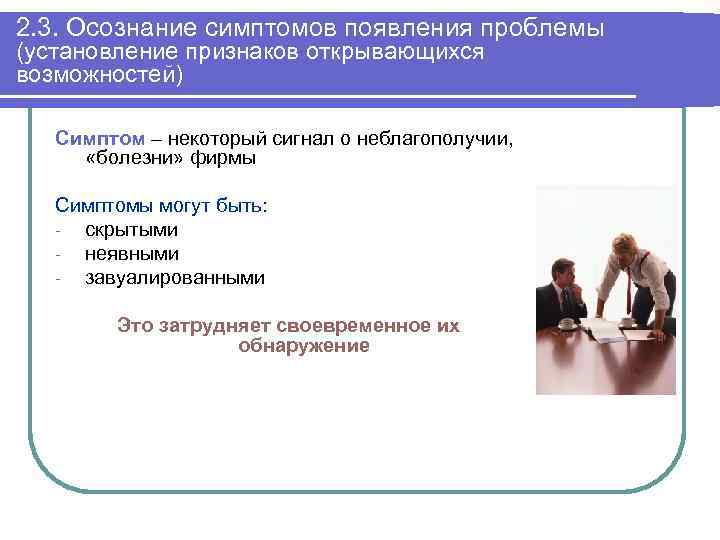 2.3. Осознание симптомов появления проблемы (установление признаков открывающихся возможностей)

Симптом – некоторый сигнал о неблагополучии, «болезни» фирмы

Симптомы могут быть:
- скрытыми
- неявными
- завуалированными

Это затрудняет своевременное их обнаружение